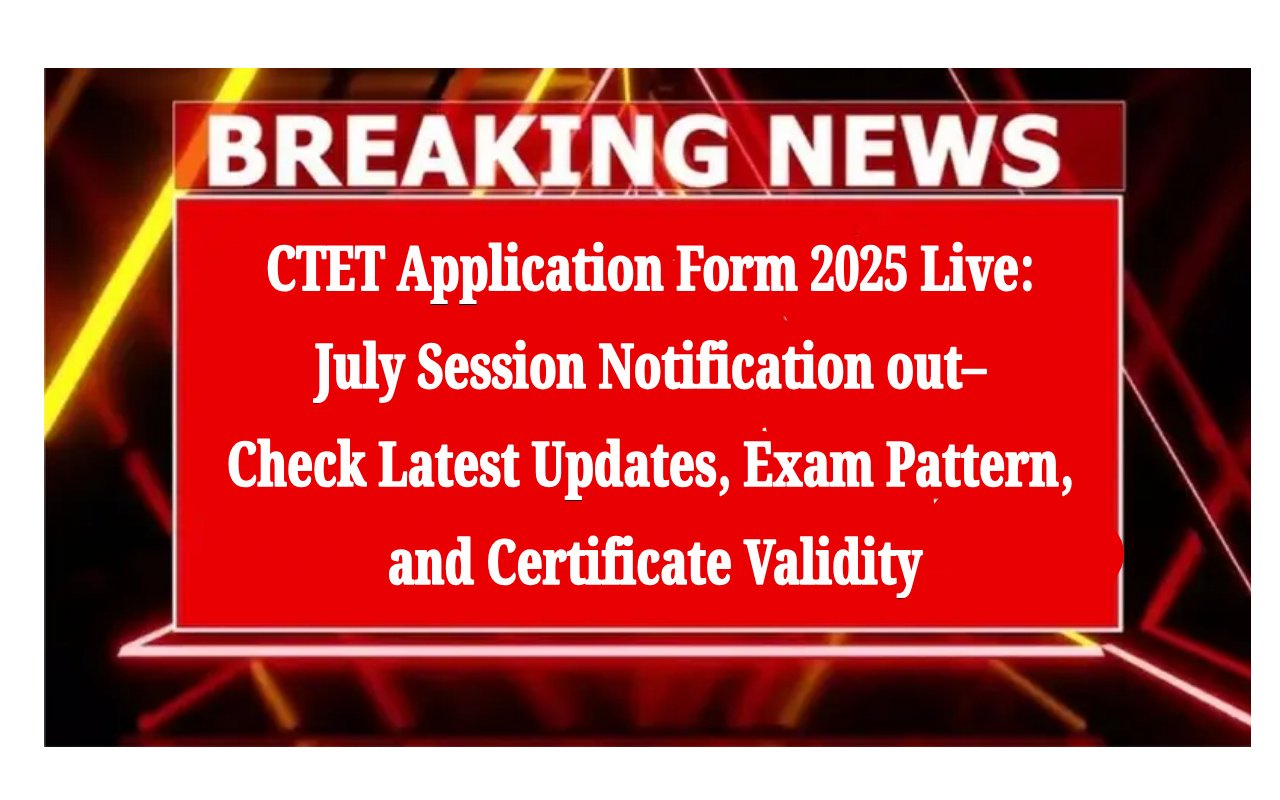 BREAKING NEWS

CTET Application Form 2025 Live: July Session Notification out– Check Latest Updates, Exam Pattern, and Certificate Validity